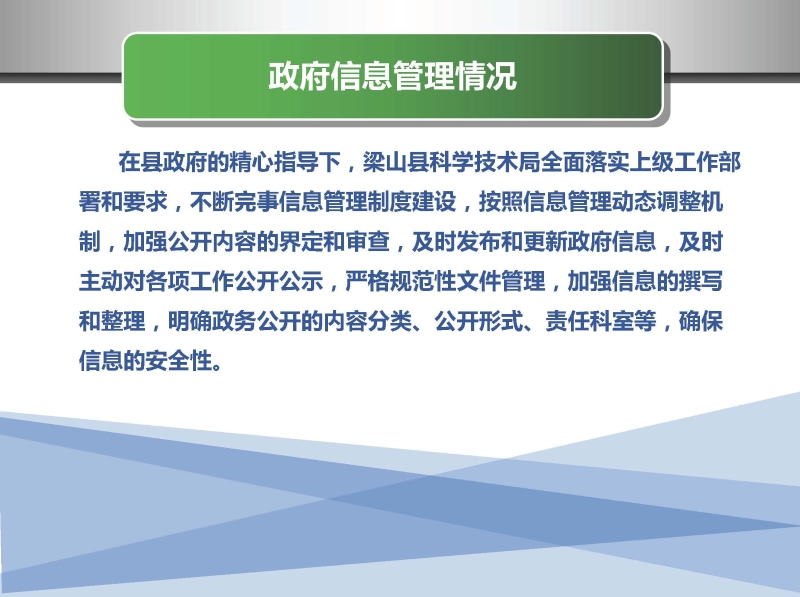 政府信息管理情况

在县政府的精心指导下，梁山县科学技术局全面落实上级工作部署和要求，不断完事信息管理制度建设，按照信息管理动态调整机制，加强公开内容的界定和审查，及时发布和更新政府信息，及时主动对各项工作公开公示，严格规范性文件管理，加强信息的撰写和整理，明确政务公开的内容分类、公开形式、责任科室等，确保信息的安全性。